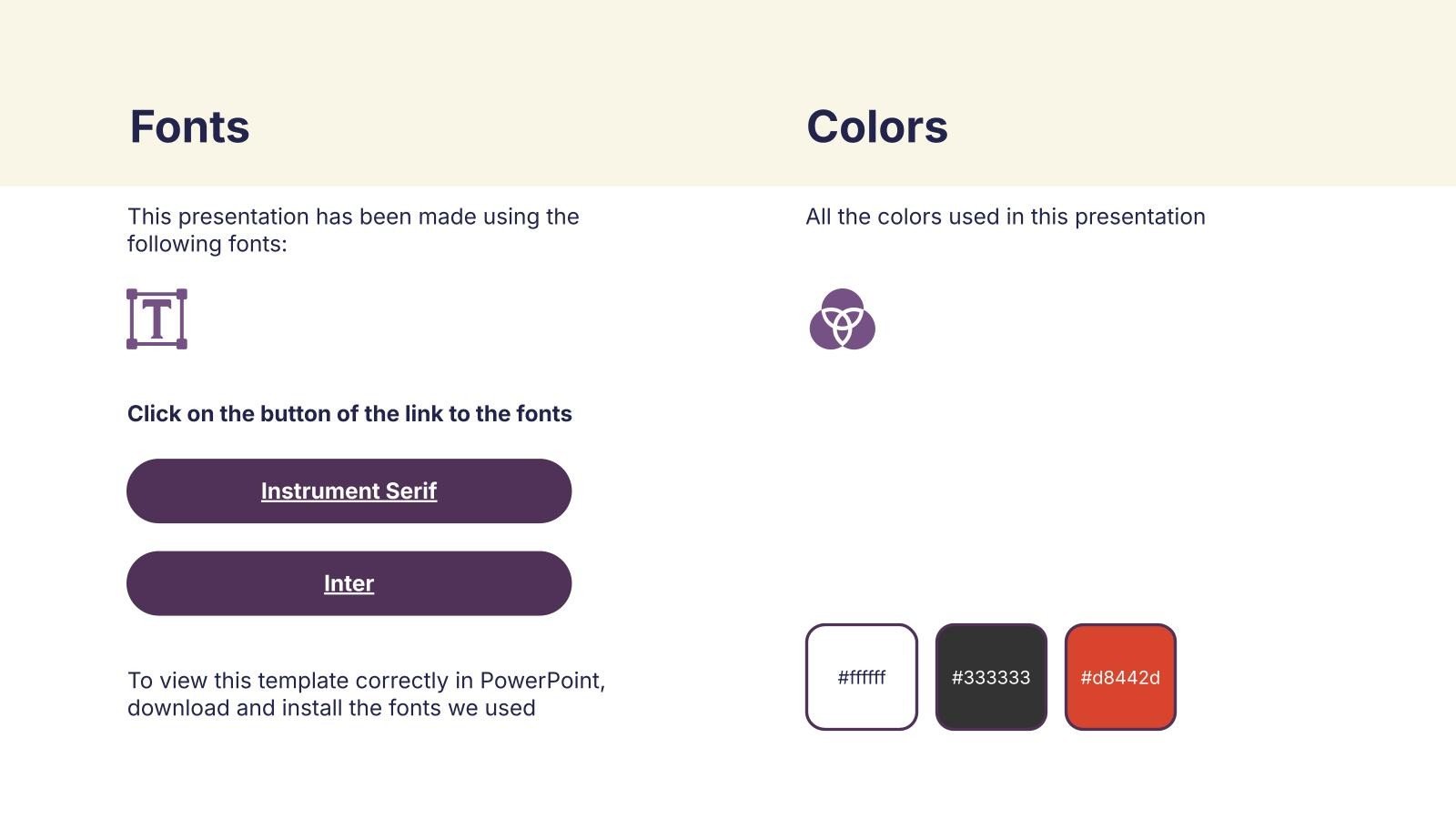 Fonts

This presentation has been made using the following fonts:

T

Click on the button of the link to the fonts

Instrument Serif

Inter

To view this template correctly in PowerPoint, download and install the fonts we used

Colors

All the colors used in this presentation

#ffffff

#333333

#d8442d